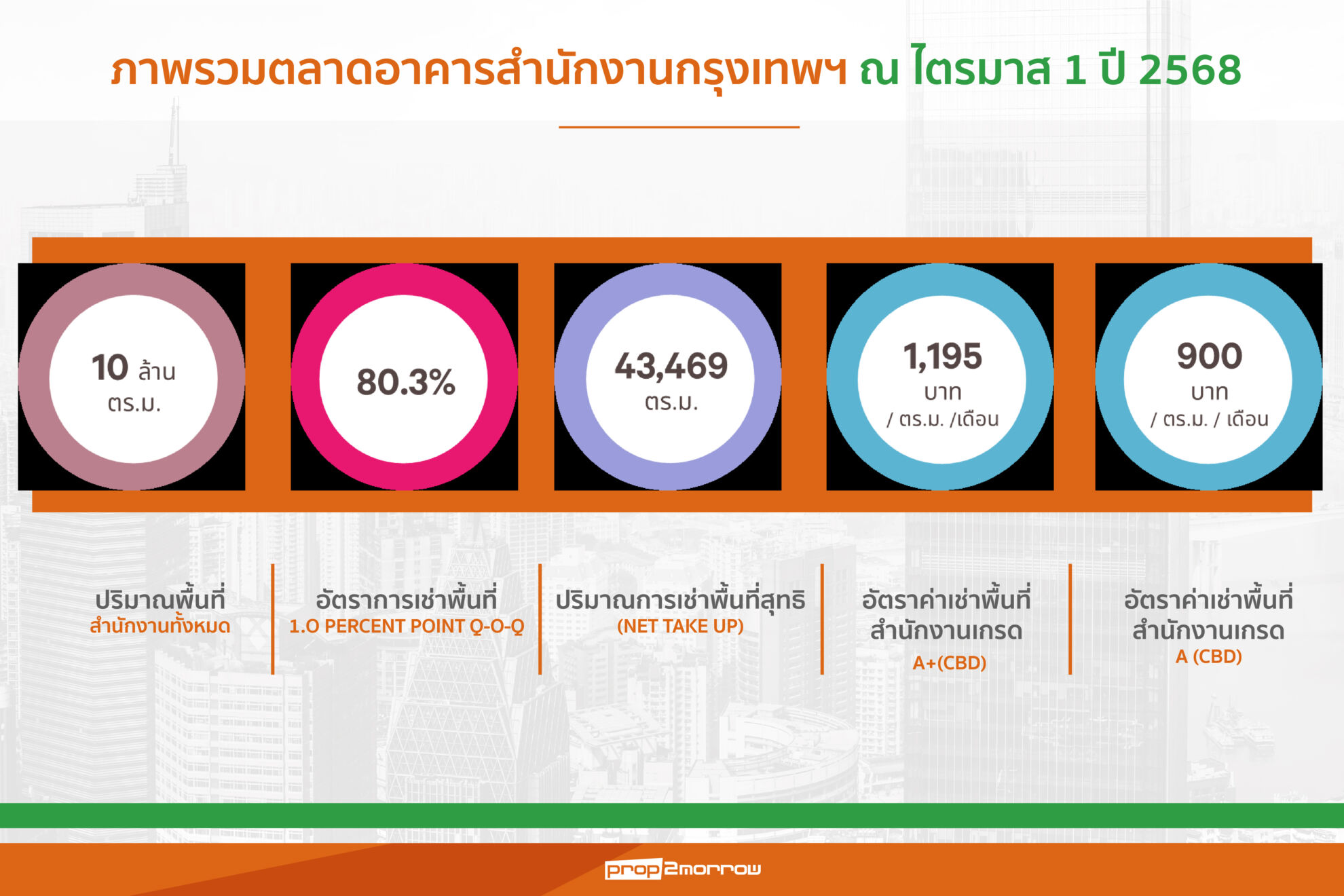 ภาพรวมตลาดอาคารสำนักงานกรุงเทพฯ ณ ไตรมาส 1 ปี 2568

10 ล้าน ตร.ม.

80.3%

43,469 ตร.ม.

1,195 บาท / ตร.ม. /เดือน

900 บาท / ตร.ม. / เดือน

ปริมาณพื้นที่
สำนักงานทั้งหมด

อัตราการเช่าพื้นที่
1.O PERCENT POINT Q-O-Q

ปริมาณการเช่าพื้นที่สุทธิ
(NET TAKE UP)

อัตราค่าเช่าพื้นที่
สำนักงานเกรด
A+(CBD)

อัตราค่าเช่าพื้นที่
สำนักงานเกรด
A (CBD)

prop2morrow